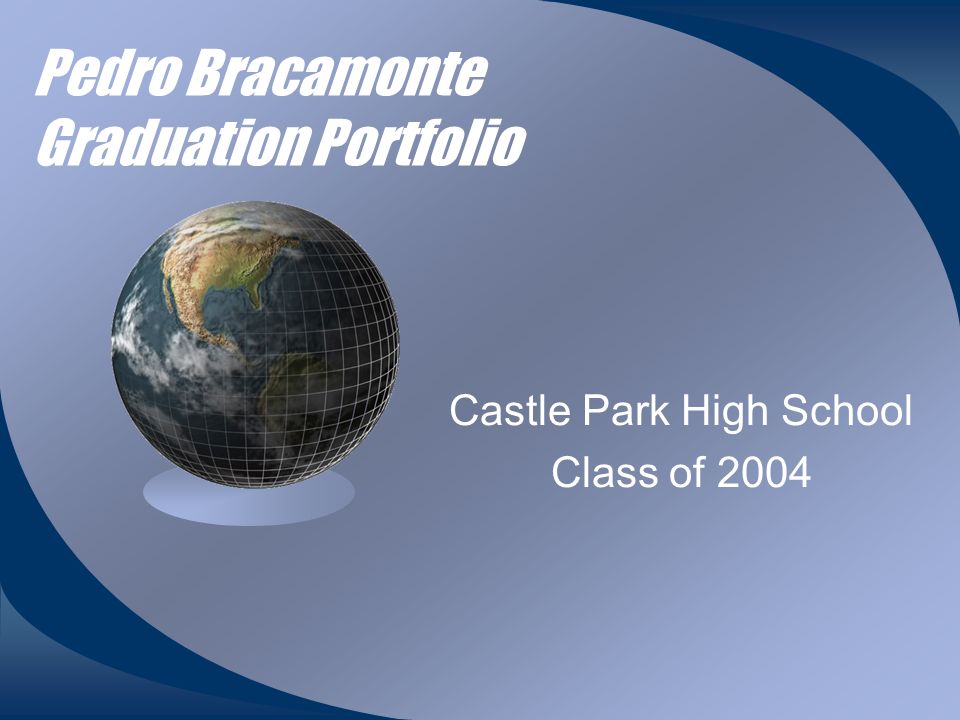 Pedro Bracamonte
Graduation Portfolio

Castle Park High School
Class of 2004